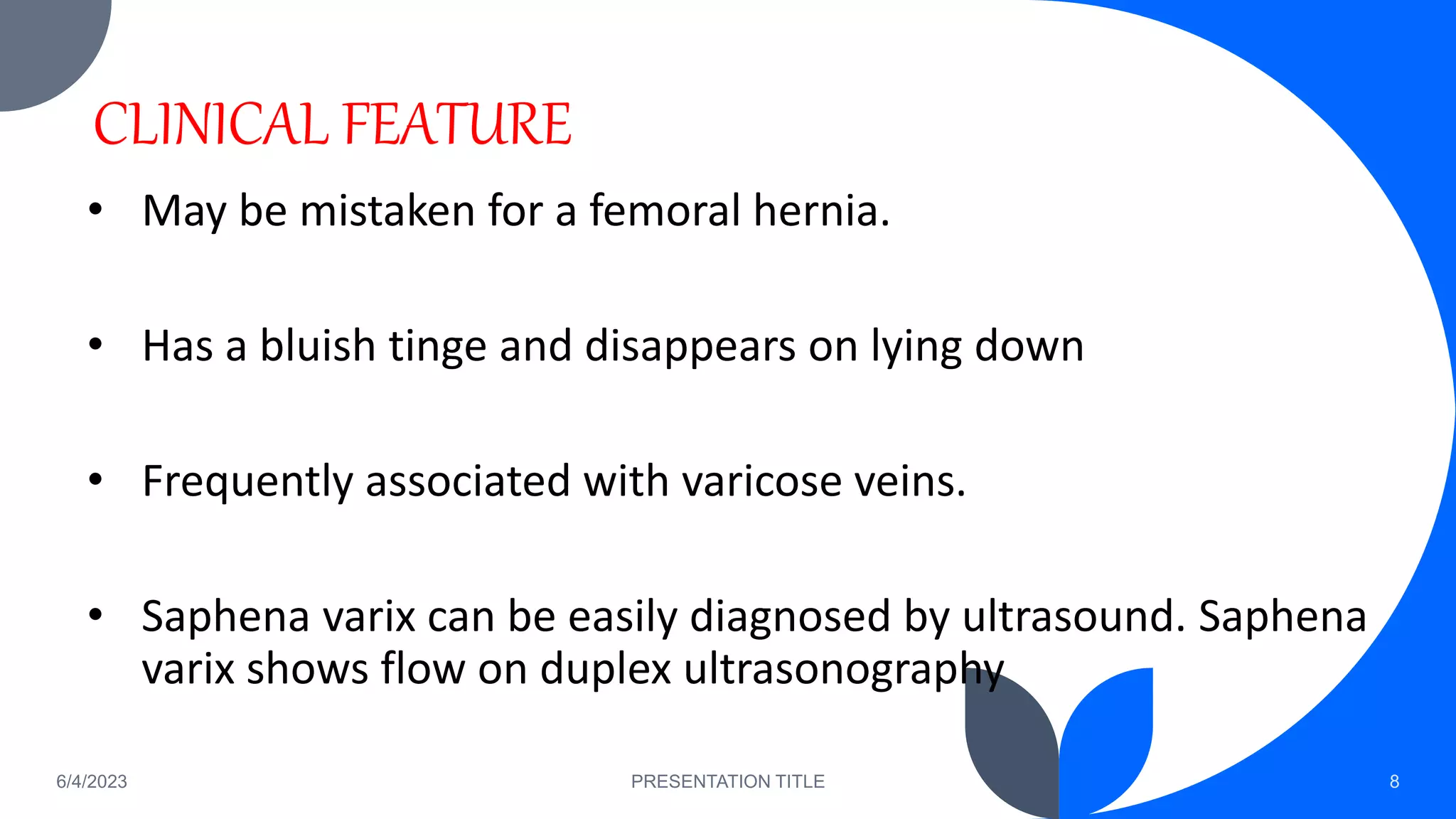 CLINICAL FEATURE

• May be mistaken for a femoral hernia.

• Has a bluish tinge and disappears on lying down

• Frequently associated with varicose veins.

• Saphena varix can be easily diagnosed by ultrasound. Saphena varix shows flow on duplex ultrasonography

6/4/2023

PRESENTATION TITLE

8